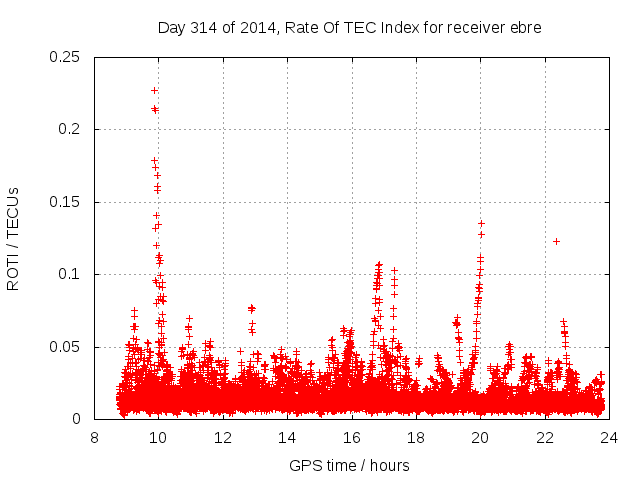 Day 314 of 2014, Rate Of TEC Index for receiver ebre

ROTI / TECUs

0.25
0.2
0.15
0.1
0.05
0

8
10
12
14
16
18
20
22
24

GPS time / hours